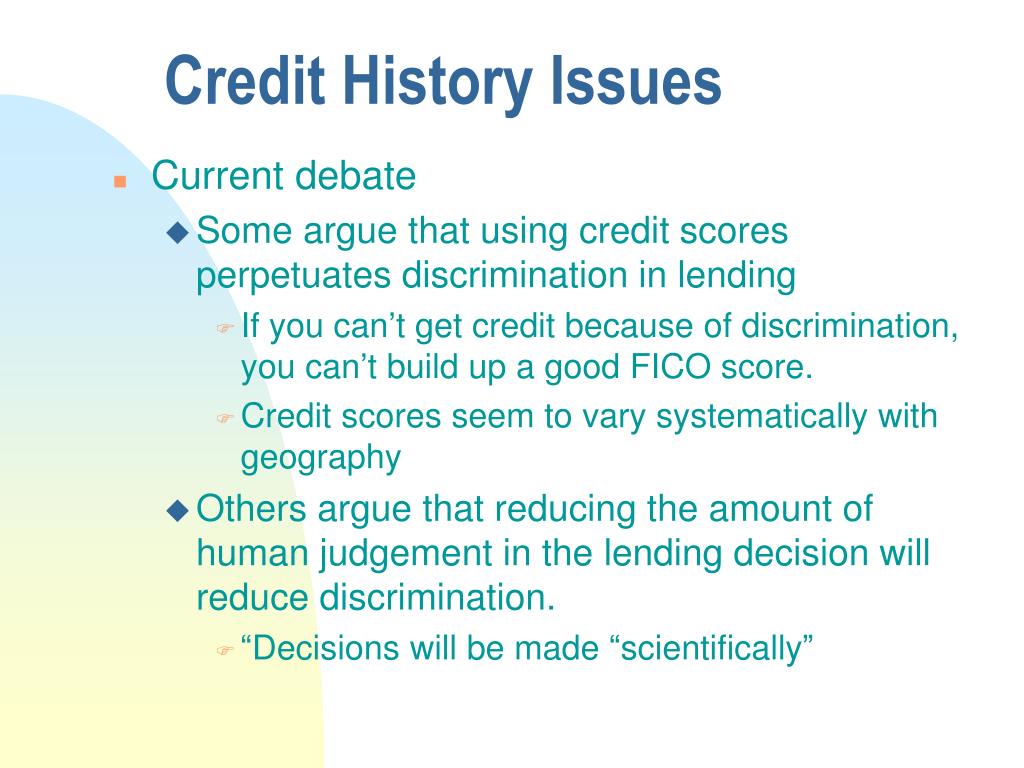 Credit History Issues

Current debate

Some argue that using credit scores perpetuates discrimination in lending

If you can’t get credit because of discrimination, you can’t build up a good FICO score.

Credit scores seem to vary systematically with geography

Others argue that reducing the amount of human judgement in the lending decision will reduce discrimination.

“Decisions will be made “scientifically”